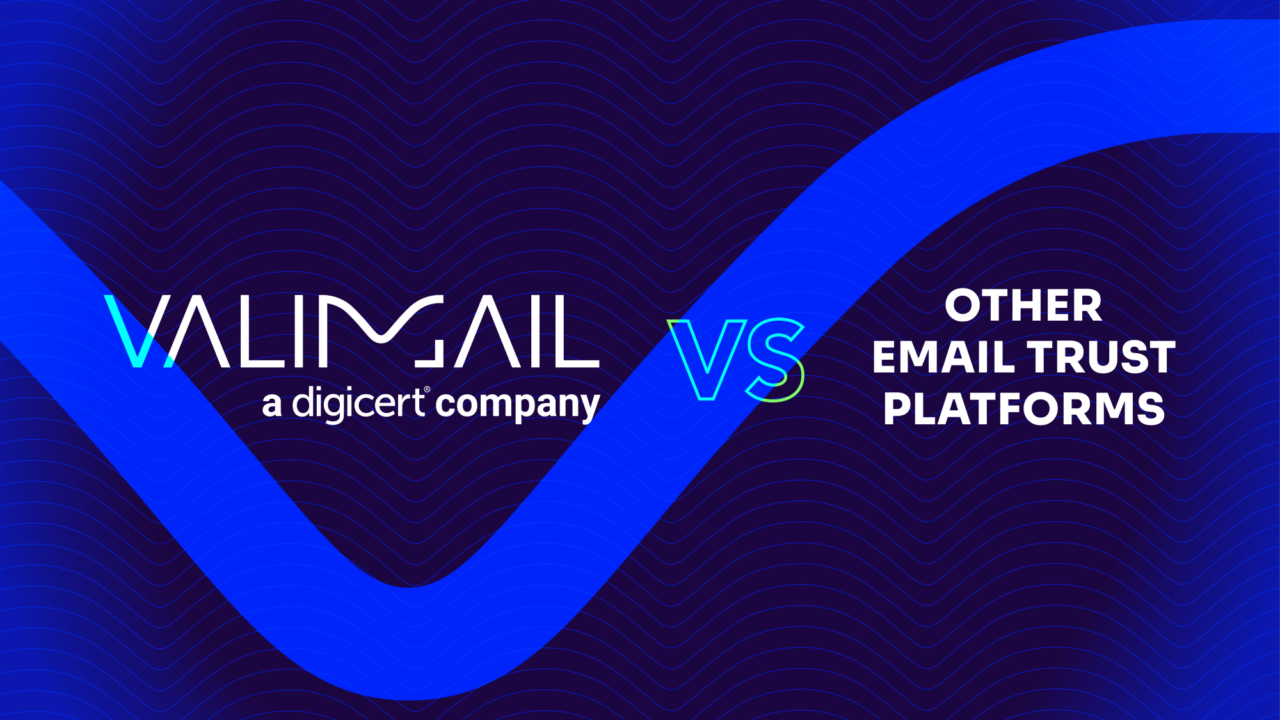 VALIMAIL
a digicert® company

VS

OTHER
EMAIL TRUST
PLATFORMS